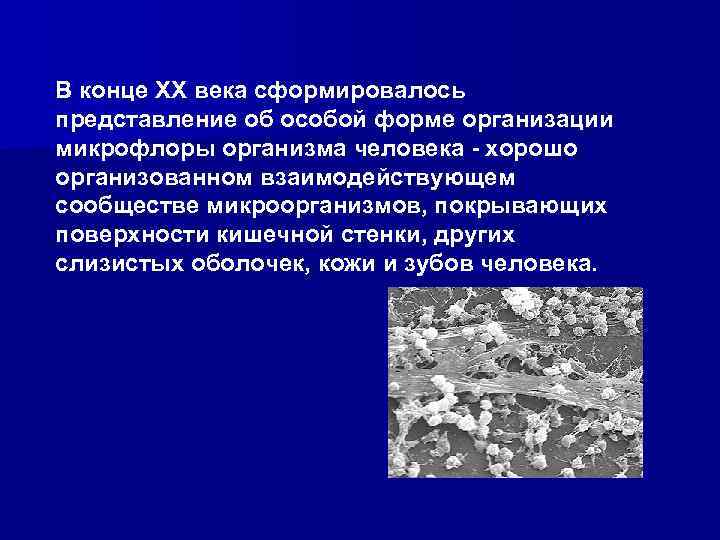 В конце XX века сформировалось представление об особой форме организации микрофлоры организма человека - хорошо организованном взаимодействующем сообществе микроорганизмов, покрывающих поверхности кишечной стенки, других слизистых оболочек, кожи и зубов человека.